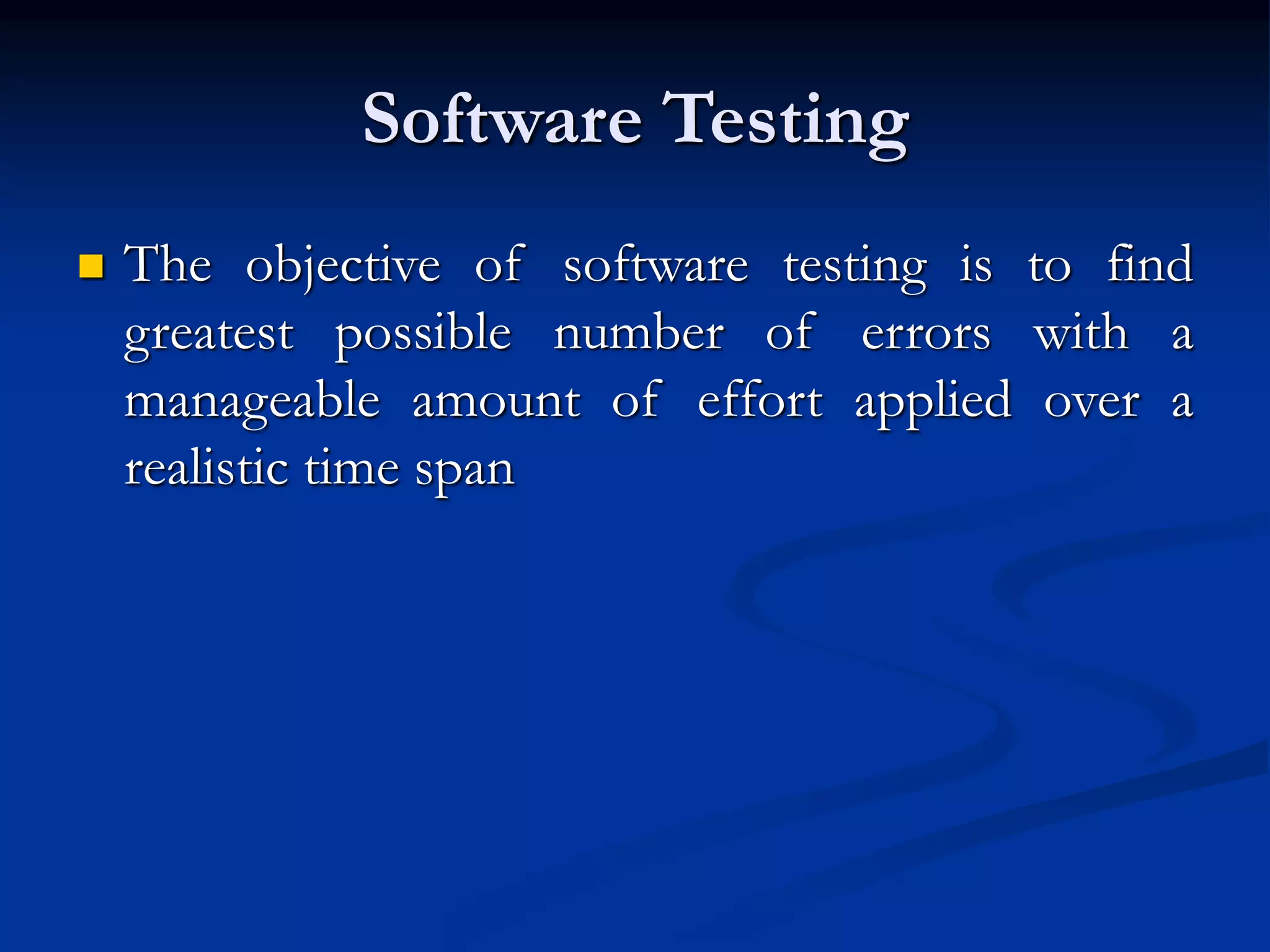 Software Testing

The objective of software testing is to find greatest possible number of errors with a manageable amount of effort applied over a realistic time span